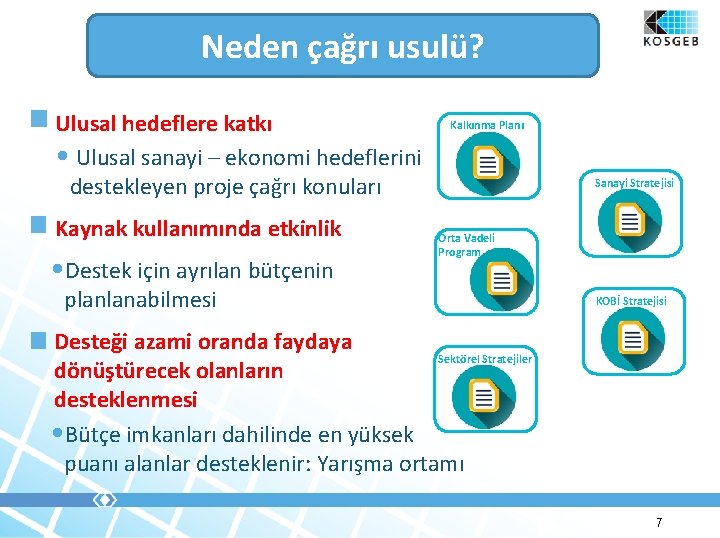 Neden çağrı usulü?

KOSGEB

Ulusal hedeflere katkı

• Ulusal sanayi – ekonomi hedeflerini destekleyen proje çağrı konuları

Kaynak kullanımında etkinlik

• Destek için ayrılan bütçenin planlanabilmesi

Desteği azami oranda faydaya dönüştürecek olanların desteklenmesi

• Bütçe imkanları dahilinde en yüksek puanı alanlar desteklenir: Yarışma ortamı

Kalkınma Planı

Orta Vadeli Program

Sektörel Stratejiler

Sanayi Stratejisi

KOBİ Stratejisi

7